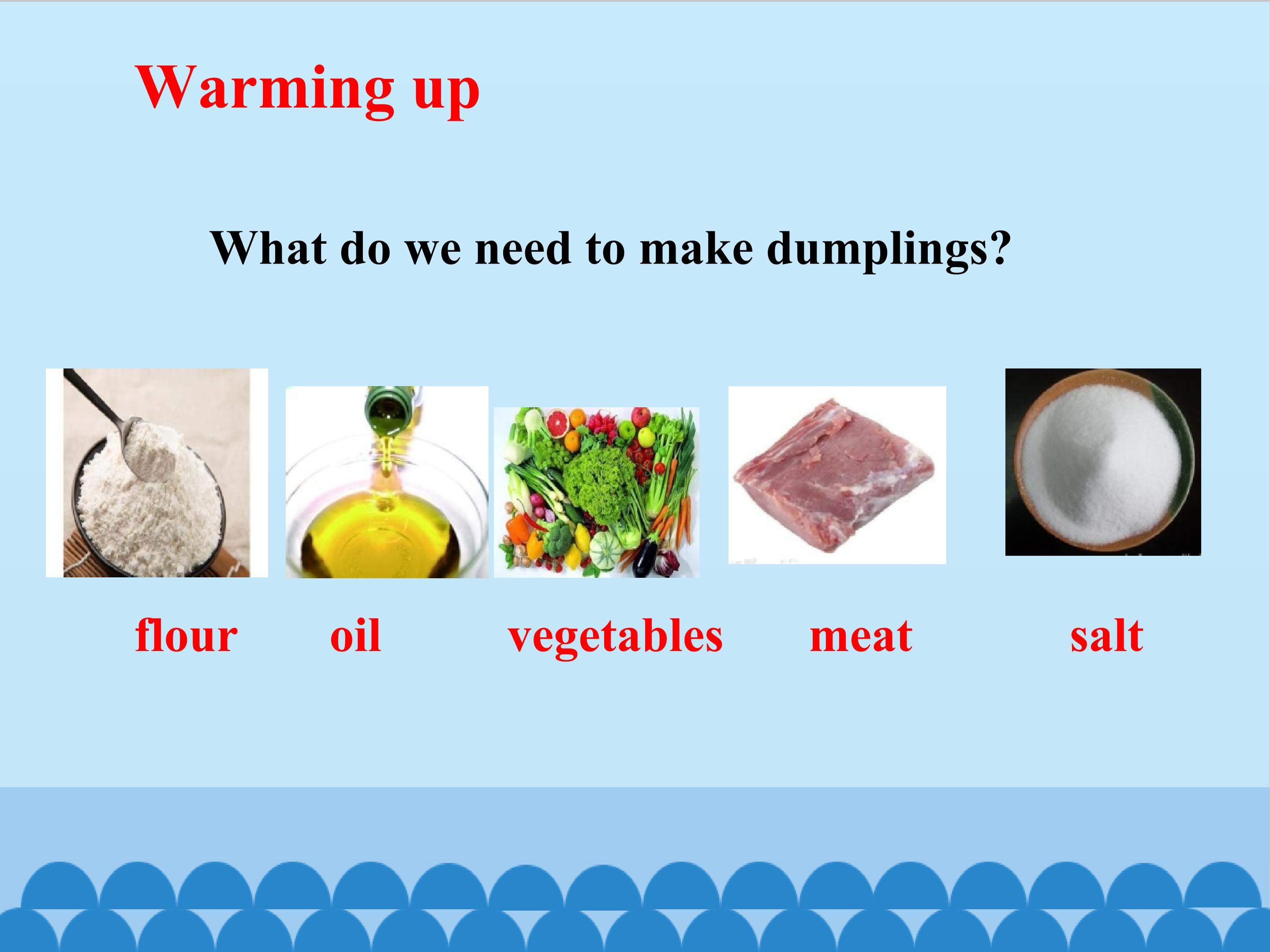 Warming up

What do we need to make dumplings?

flour oil vegetables meat salt